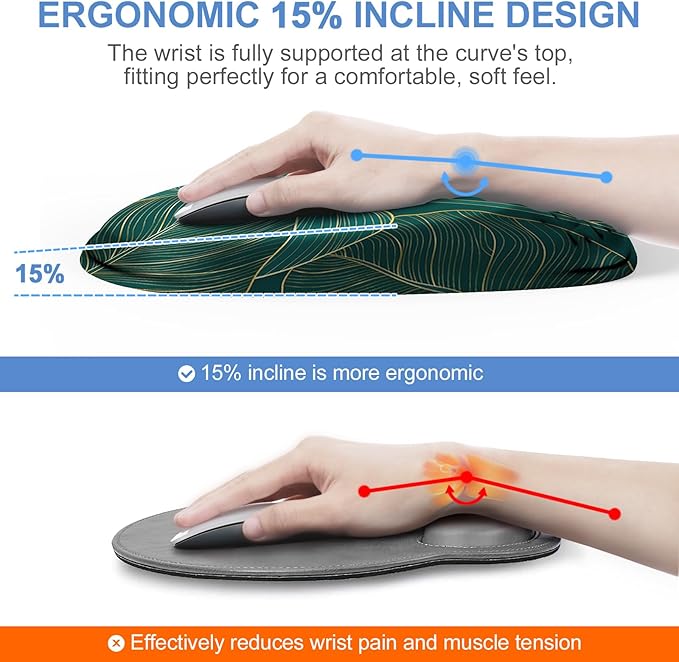 ERGONOMIC 15% INCLINE DESIGN

The wrist is fully supported at the curve's top, fitting perfectly for a comfortable, soft feel.

15%

15% incline is more ergonomic

Effectively reduces wrist pain and muscle tension